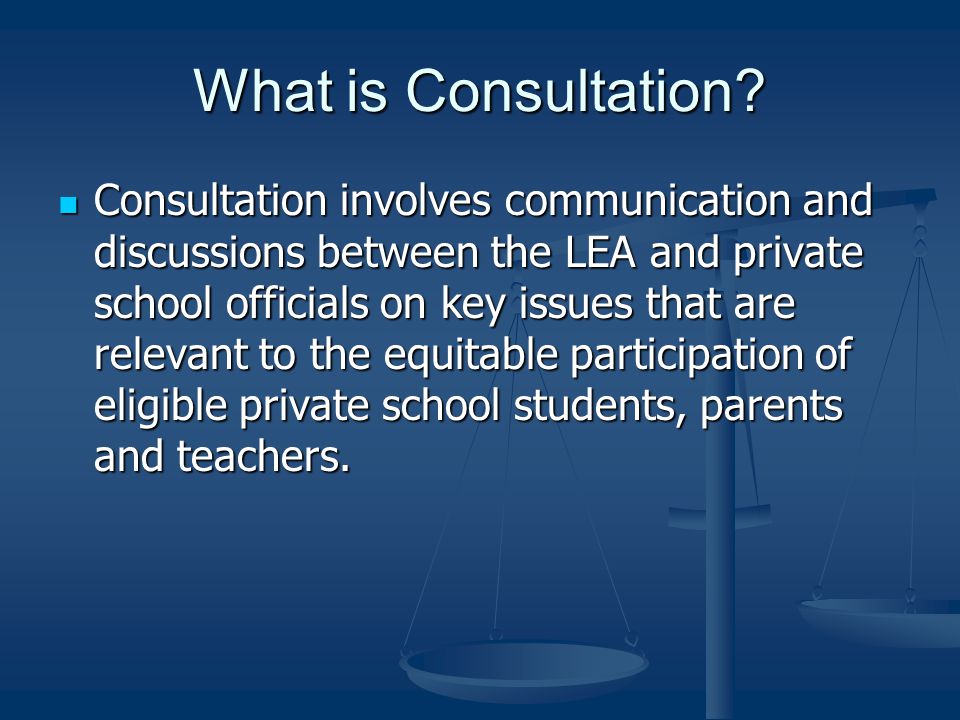 What is Consultation?

Consultation involves communication and discussions between the LEA and private school officials on key issues that are relevant to the equitable participation of eligible private school students, parents and teachers.